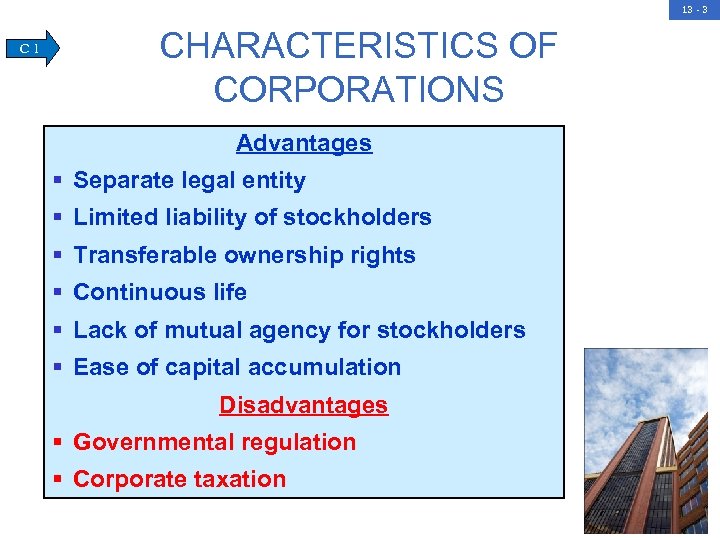 13 - 3

C 1

CHARACTERISTICS OF CORPORATIONS

Advantages

▪ Separate legal entity
▪ Limited liability of stockholders
▪ Transferable ownership rights
▪ Continuous life
▪ Lack of mutual agency for stockholders
▪ Ease of capital accumulation

Disadvantages

▪ Governmental regulation
▪ Corporate taxation